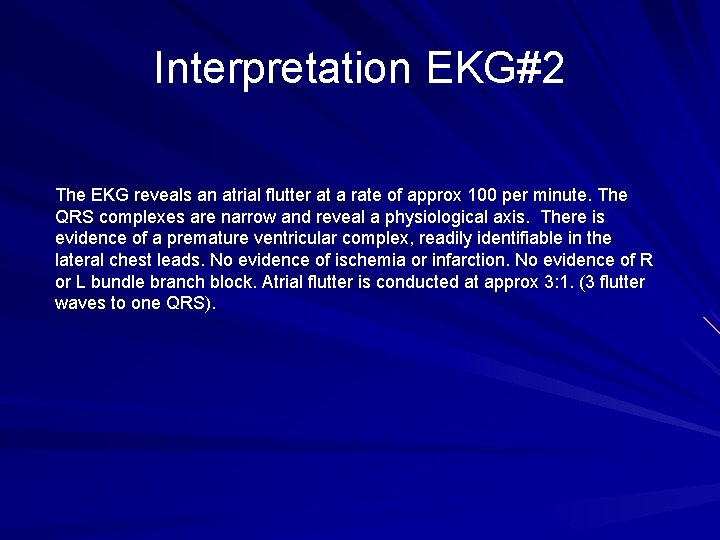 Interpretation EKG#2

The EKG reveals an atrial flutter at a rate of approx 100 per minute. The QRS complexes are narrow and reveal a physiological axis. There is evidence of a premature ventricular complex, readily identifiable in the lateral chest leads. No evidence of ischemia or infarction. No evidence of R or L bundle branch block. Atrial flutter is conducted at approx 3:1. (3 flutter waves to one QRS).